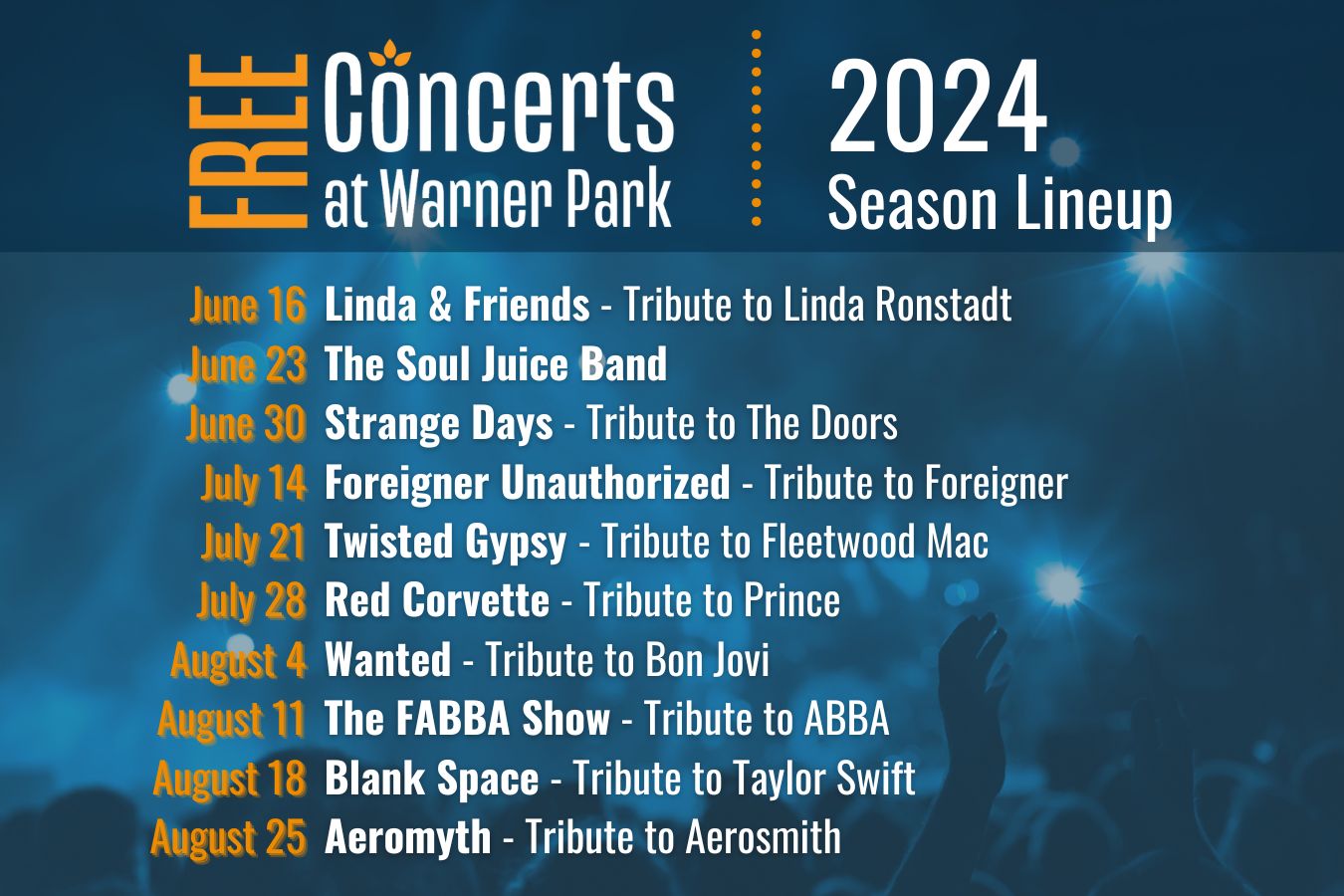 FREE Concerts at Warner Park

2024 Season Lineup

June 16 Linda & Friends - Tribute to Linda Ronstadt
June 23 The Soul Juice Band
June 30 Strange Days - Tribute to The Doors
July 14 Foreigner Unauthorized - Tribute to Foreigner
July 21 Twisted Gypsy - Tribute to Fleetwood Mac
July 28 Red Corvette - Tribute to Prince
August 4 Wanted - Tribute to Bon Jovi
August 11 The FABBA Show - Tribute to ABBA
August 18 Blank Space - Tribute to Taylor Swift
August 25 Aeromyth - Tribute to Aerosmith